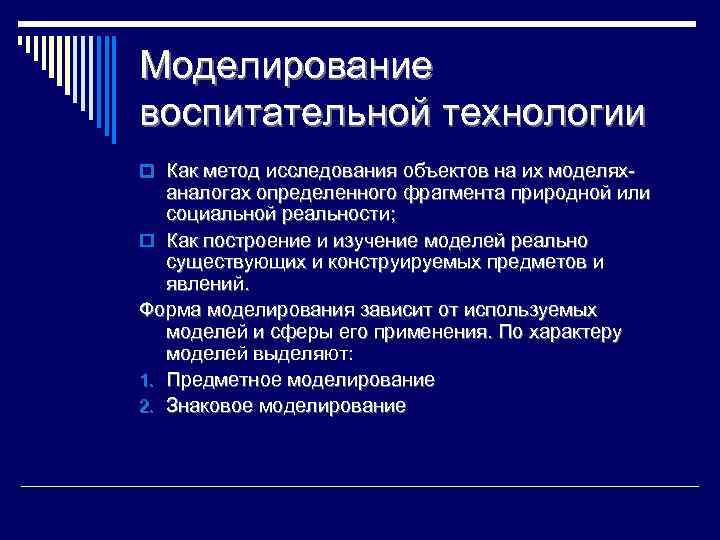 Моделирование воспитательной технологии

Как метод исследования объектов на их моделях-аналогах определенного фрагмента природной или социальной реальности;

Как построение и изучение моделей реально существующих и конструируемых предметов и явлений.

Форма моделирования зависит от используемых моделей и сферы его применения. По характеру моделей выделяют:

1. Предметное моделирование
2. Знаковое моделирование